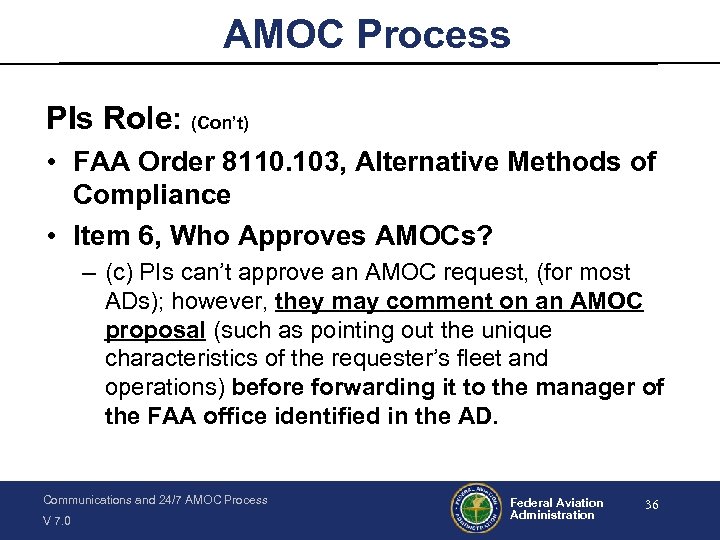 AMOC Process

PIs Role: (Con't)

• FAA Order 8110.103, Alternative Methods of Compliance

• Item 6, Who Approves AMOCs?

– (c) PIs can't approve an AMOC request, (for most ADs); however, they may comment on an AMOC proposal (such as pointing out the unique characteristics of the requester's fleet and operations) before forwarding it to the manager of the FAA office identified in the AD.

Communications and 24/7 AMOC Process
V 7.0

Federal Aviation Administration

36